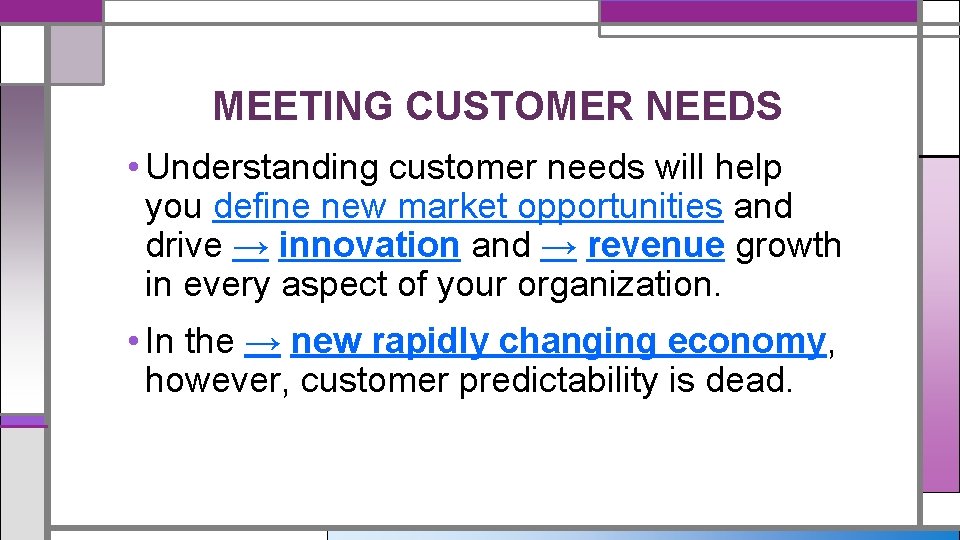 MEETING CUSTOMER NEEDS

• Understanding customer needs will help you define new market opportunities and drive → innovation and → revenue growth in every aspect of your organization.

• In the → new rapidly changing economy, however, customer predictability is dead.